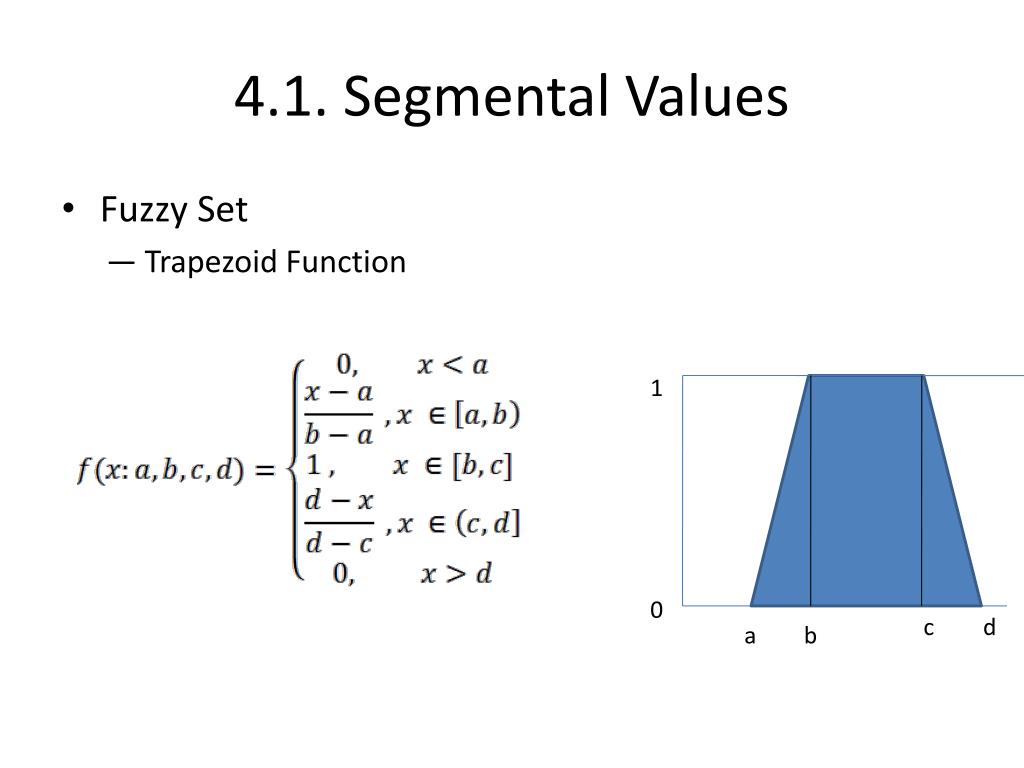 4.1. Segmental Values

• Fuzzy Set
— Trapezoid Function

$f(x: a, b, c, d) = \begin{cases} 0, & x < a \\ \frac{x-a}{b-a}, & x \in [a, b) \\ 1, & x \in [b, c] \\ \frac{d-x}{d-c}, & x \in (c, d] \\ 0, & x > d \end{cases}$

1
0
a b c d